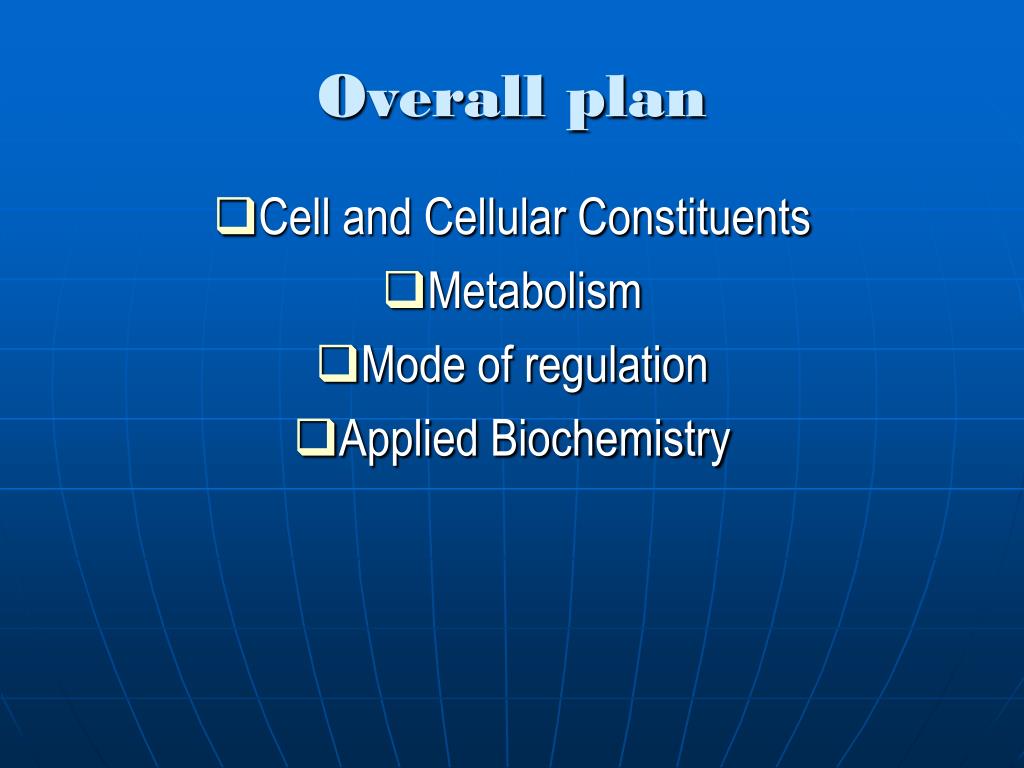 Overall plan

❑Cell and Cellular Constituents
❑Metabolism
❑Mode of regulation
❑Applied Biochemistry